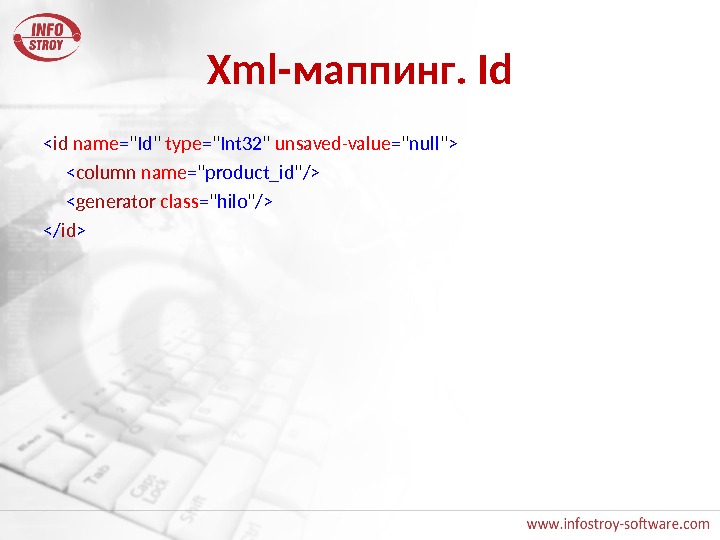 INFO STROY

Xml-маппинг. Id

<id name="Id" type="Int32" unsaved-value="null">
<column name="product_id"/>
<generator class="hilo"/>
</id>

www.infostroy-software.com